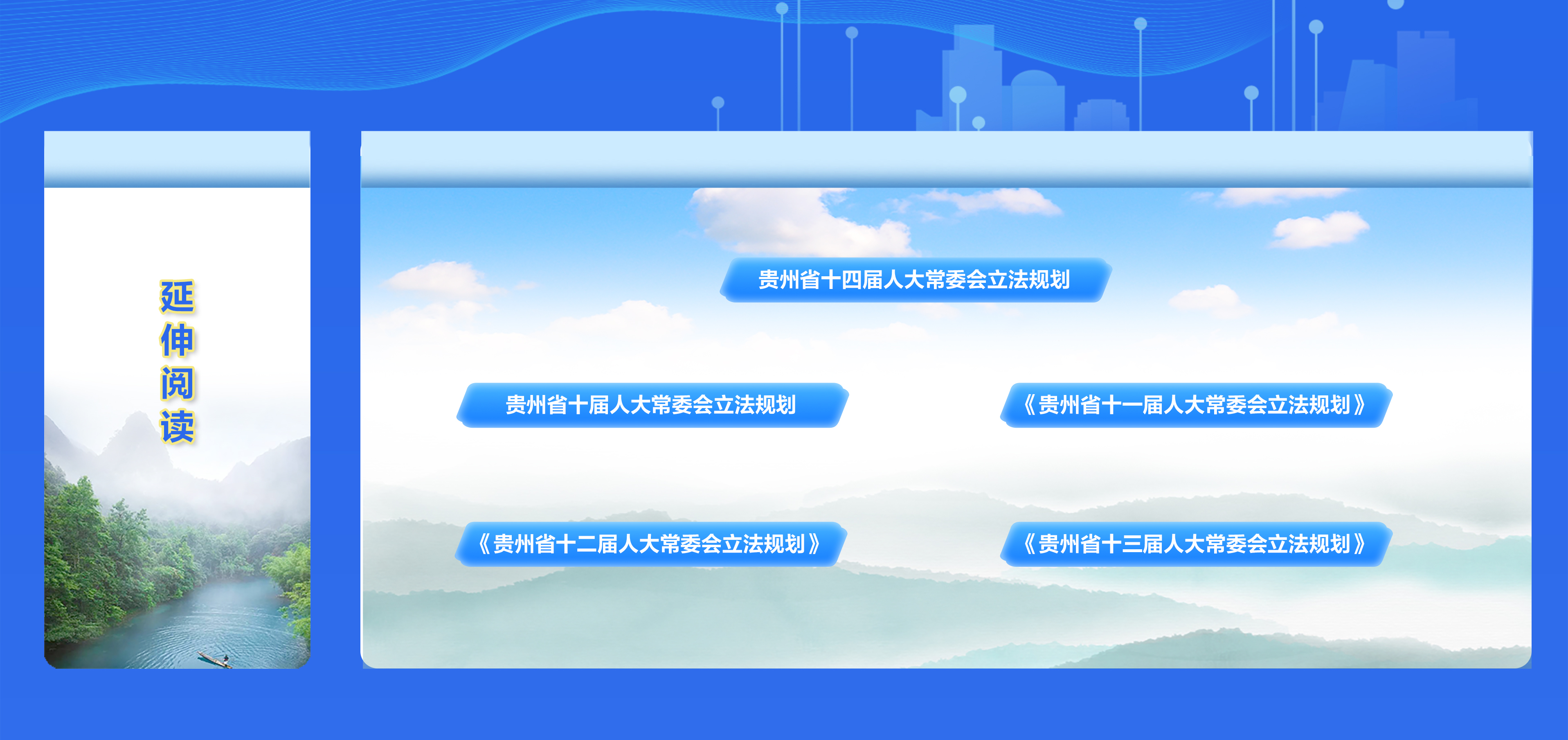 延伸阅读

贵州省十四届人大常委会立法规划

贵州省十届人大常委会立法规划

《贵州省十一届人大常委会立法规划》

《贵州省十二届人大常委会立法规划》

《贵州省十三届人大常委会立法规划》